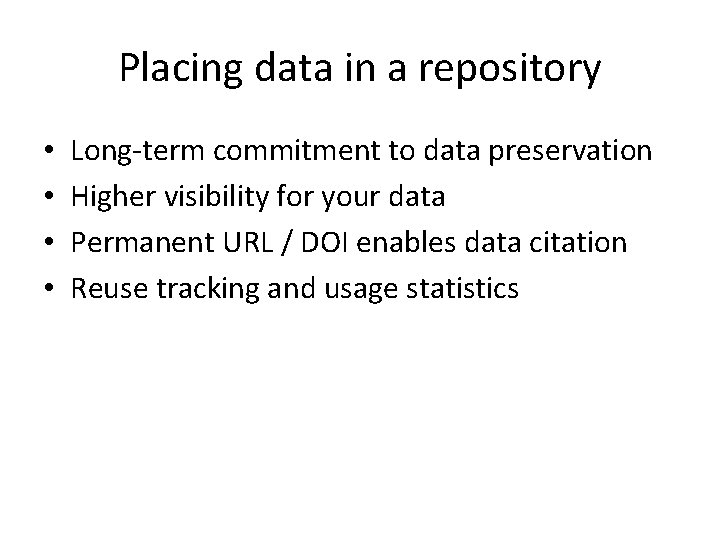 Placing data in a repository

• Long-term commitment to data preservation
• Higher visibility for your data
• Permanent URL / DOI enables data citation
• Reuse tracking and usage statistics